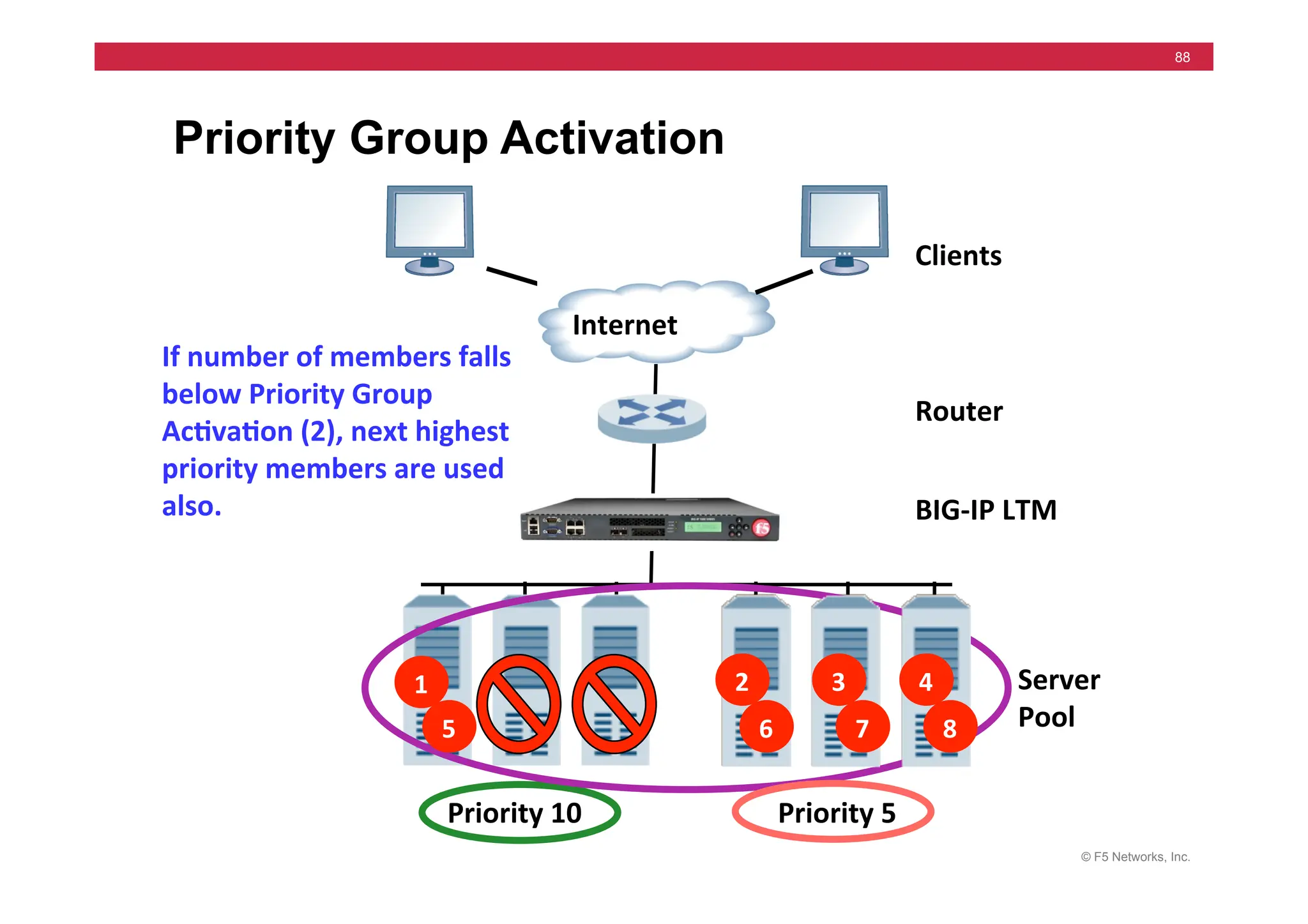 88

Priority Group Activation

Clients

Internet

If number of members falls below Priority Group Activation (2), next highest priority members are used also.

Router

BIG-IP LTM

1

5

2

6

3

7

4

8

Server Pool

Priority 10

Priority 5

© F5 Networks, Inc.